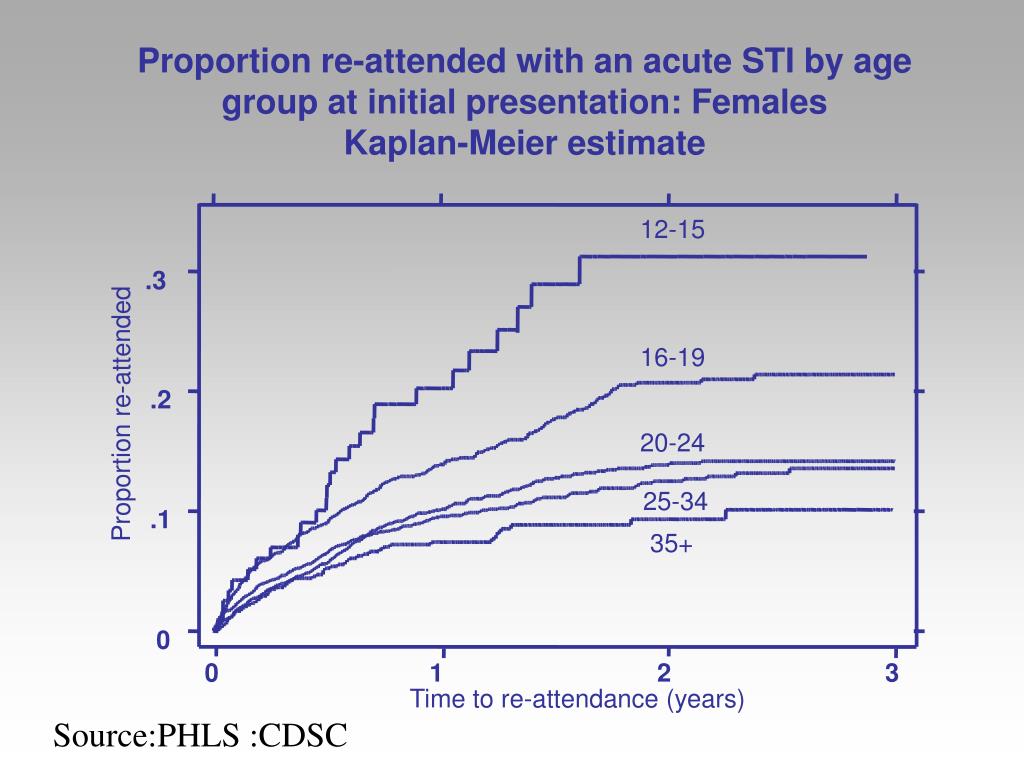 Proportion re-attended with an acute STI by age group at initial presentation: Females
Kaplan-Meier estimate

Proportion re-attended

.3
.2
.1
0

12-15
16-19
20-24
25-34
35+

0
1
2
3

Time to re-attendance (years)

Source:PHLS :CDSC